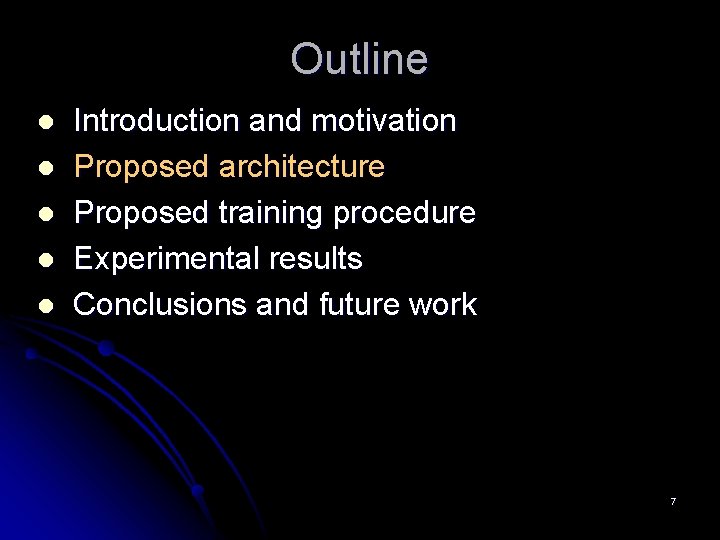 Outline

- Introduction and motivation
- Proposed architecture
- Proposed training procedure
- Experimental results
- Conclusions and future work

7